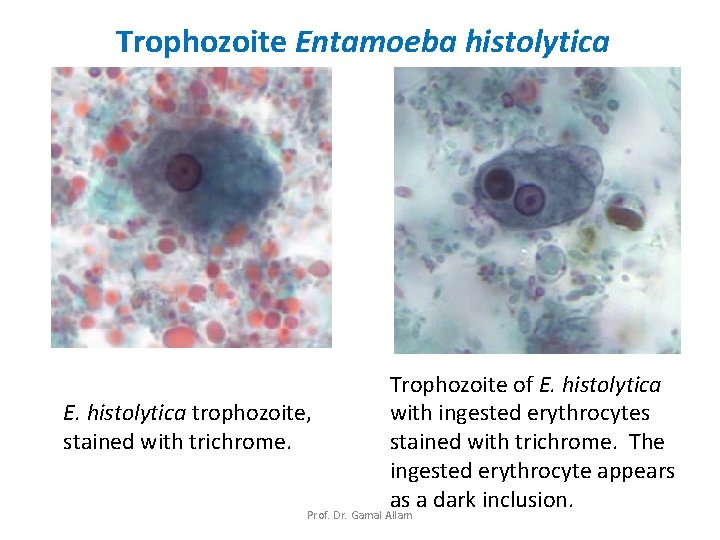 Trophozoite Entamoeba histolytica

E. histolytica trophozoite, stained with trichrome.

Trophozoite of E. histolytica with ingested erythrocytes stained with trichrome. The ingested erythrocyte appears as a dark inclusion.

Prof. Dr. Gamal Allam